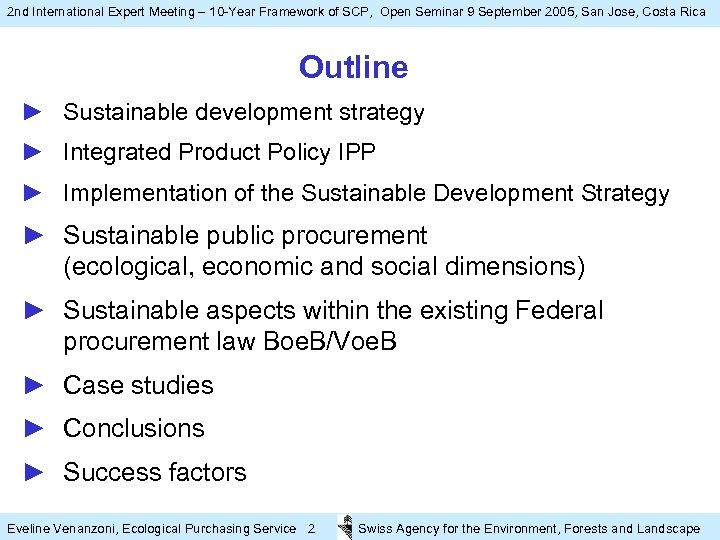 2nd International Expert Meeting – 10-Year Framework of SCP, Open Seminar 9 September 2005, San Jose, Costa Rica

Outline

► Sustainable development strategy
► Integrated Product Policy IPP
► Implementation of the Sustainable Development Strategy
► Sustainable public procurement (ecological, economic and social dimensions)
► Sustainable aspects within the existing Federal procurement law BoeB/VoeB
► Case studies
► Conclusions
► Success factors

Eveline Venanzoni, Ecological Purchasing Service 2 Swiss Agency for the Environment, Forests and Landscape